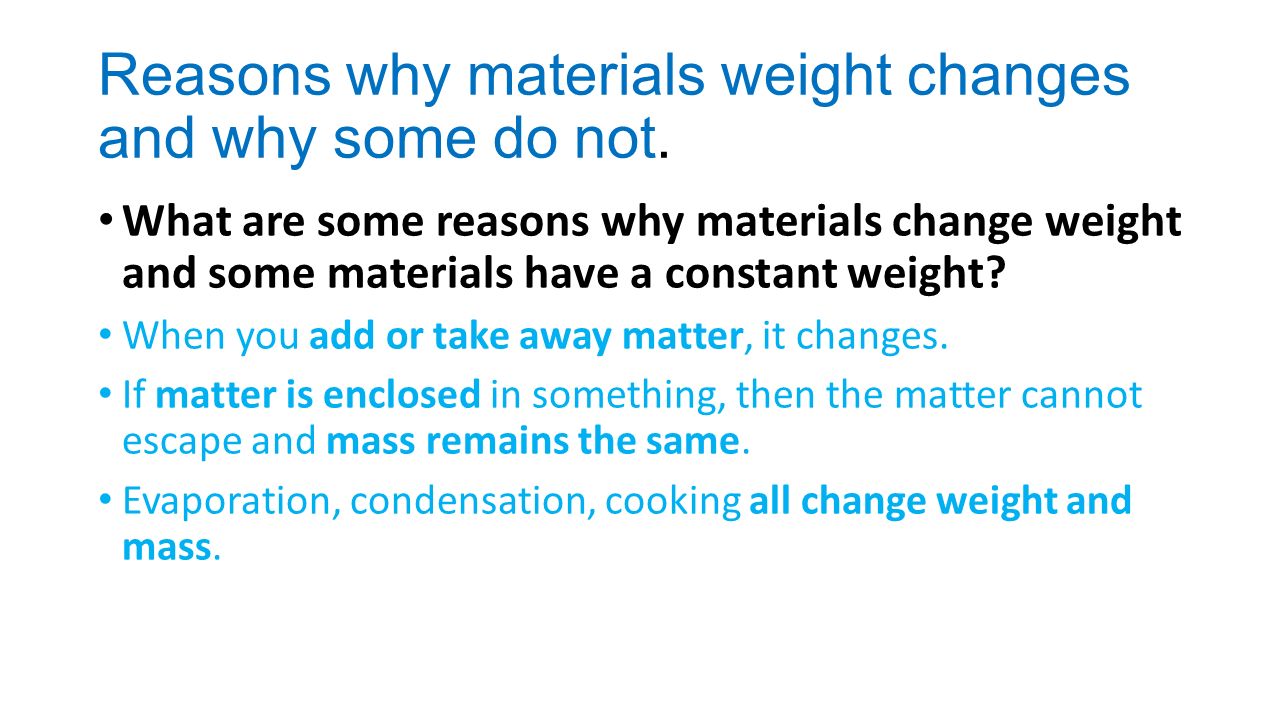 Reasons why materials weight changes and why some do not.

• What are some reasons why materials change weight and some materials have a constant weight?

• When you add or take away matter, it changes.

• If matter is enclosed in something, then the matter cannot escape and mass remains the same.

• Evaporation, condensation, cooking all change weight and mass.